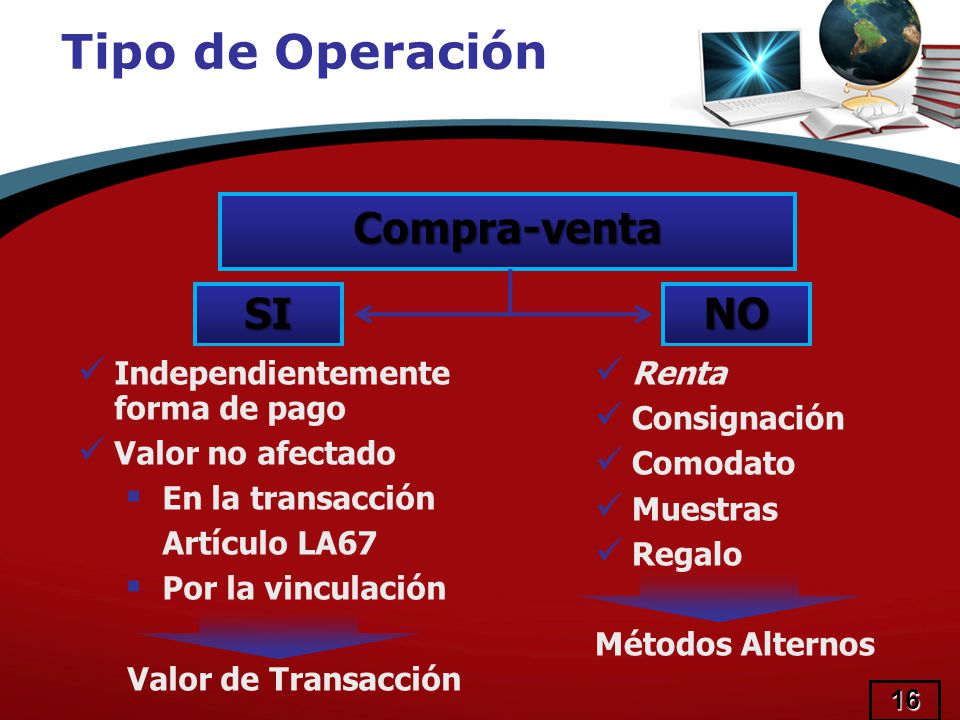 Tipo de Operación

Compra-venta

SI

NO

✓ Independientemente forma de pago
✓ Valor no afectado
▪ En la transacción Artículo LA67
▪ Por la vinculación

Valor de Transacción

✓ Renta
✓ Consignación
✓ Comodato
✓ Muestras
✓ Regalo

Métodos Alternos

16